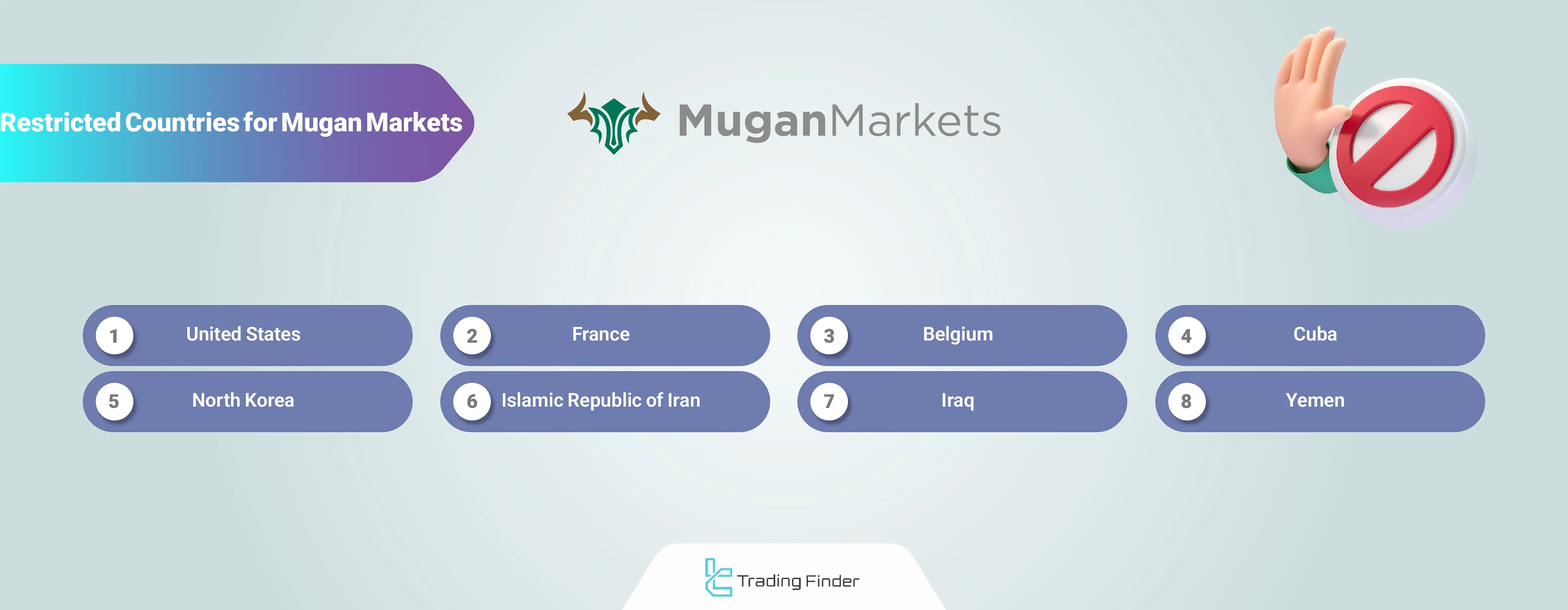 Restricted Countries for Mugan Markets

MuganMarkets

1 United States

2 France

3 Belgium

4 Cuba

5 North Korea

6 Islamic Republic of Iran

7 Iraq

8 Yemen

Trading Finder